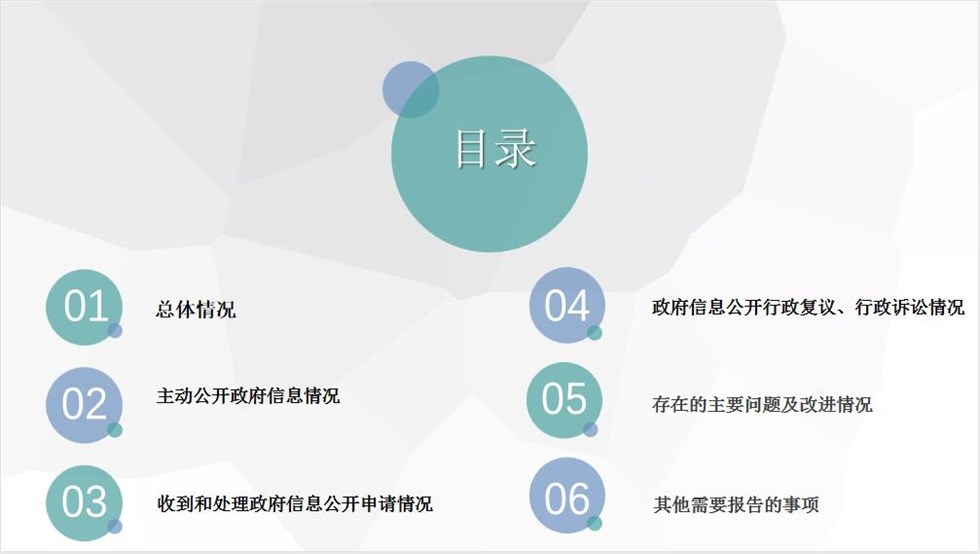 目录

01 总体情况

02 主动公开政府信息情况

03 收到和处理政府信息公开申请情况

04 政府信息公开行政复议、行政诉讼情况

05 存在的主要问题及改进情况

06 其他需要报告的事项